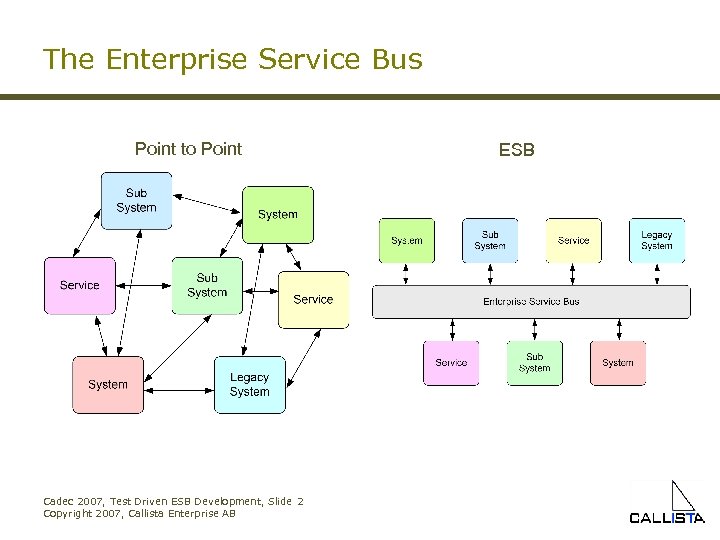 The Enterprise Service Bus

Point to Point

Sub System

System

Service

Sub System

Service

System

Legacy System

ESB

System

Sub System

Service

Legacy System

Enterprise Service Bus

Service

Sub System

System

Cadec 2007, Test Driven ESB Development, Slide 2
Copyright 2007, Callista Enterprise AB

CALLISTA